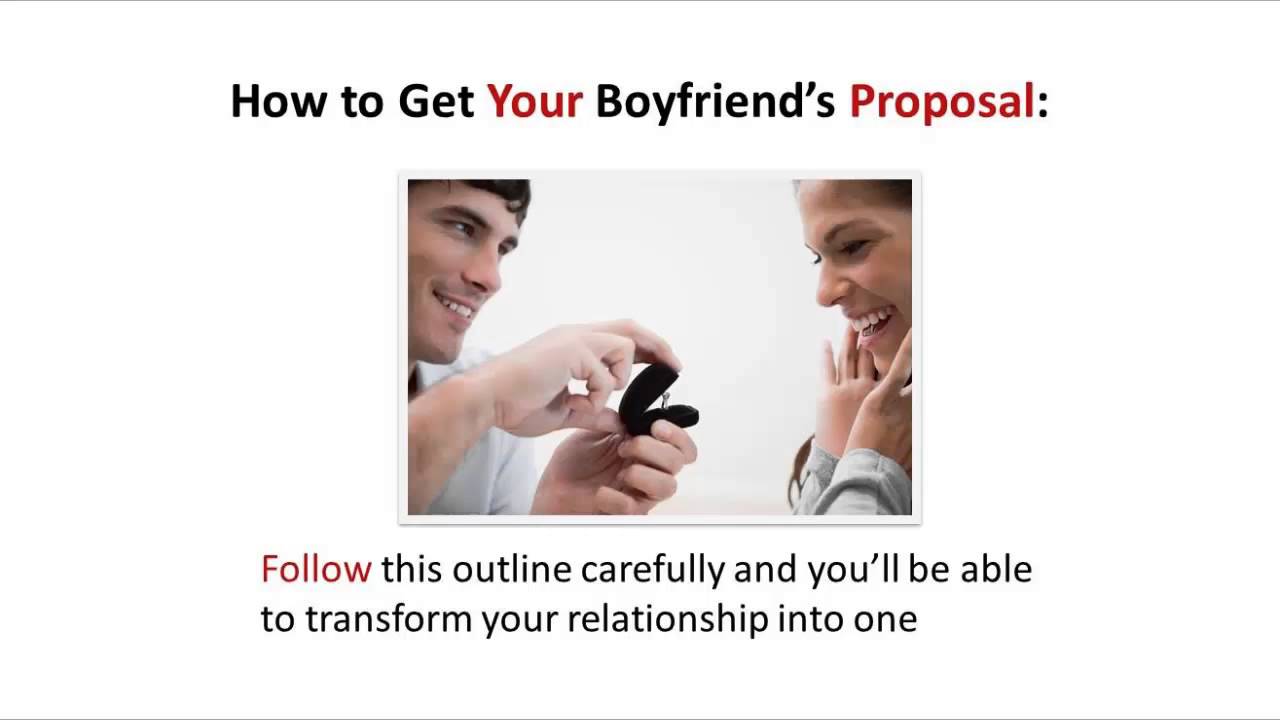 How to Get Your Boyfriend's Proposal:

Follow this outline carefully and you'll be able to transform your relationship into one